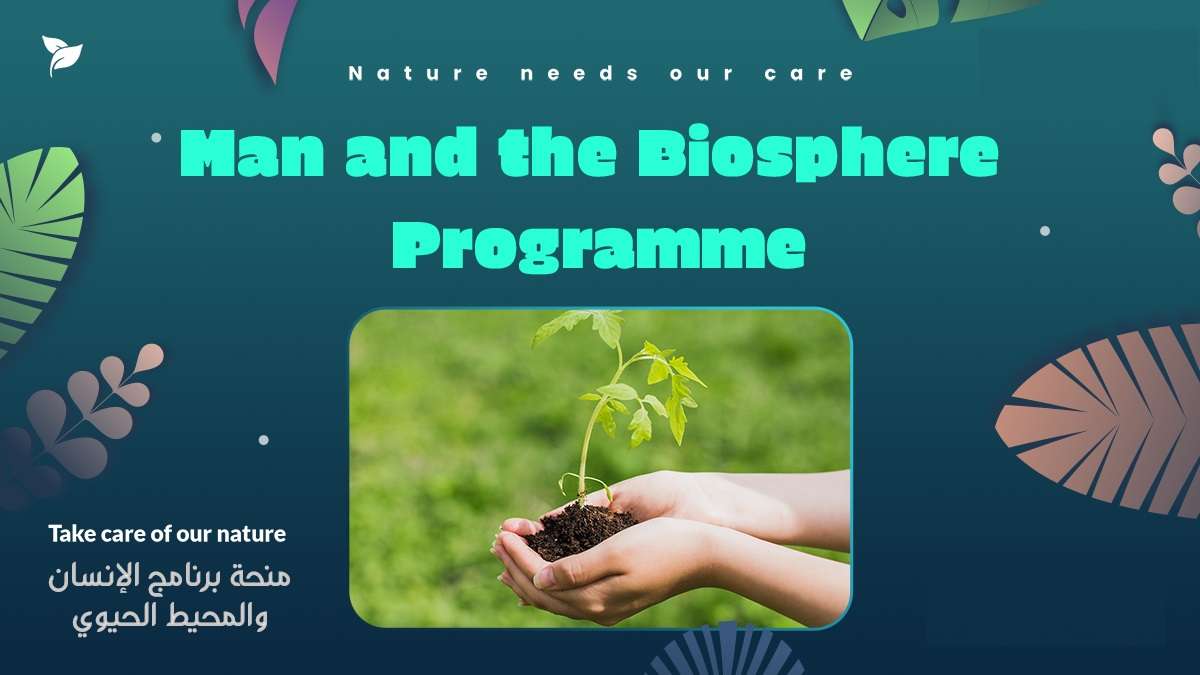 Nature needs our care

Man and the Biosphere Programme

Take care of our nature

منحة برنامج الإنسان والمحيط الحيوي